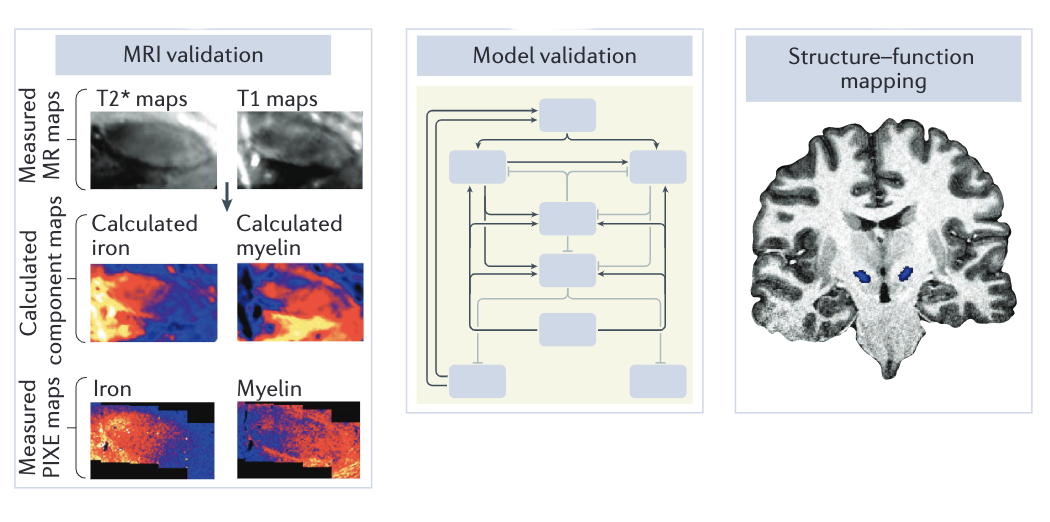 MRI validation

Measured MR maps

T2* maps

T1 maps

Calculated component maps

Calculated iron

Calculated myelin

Measured PIXE maps

Iron

Myelin

Model validation

Structure–function mapping